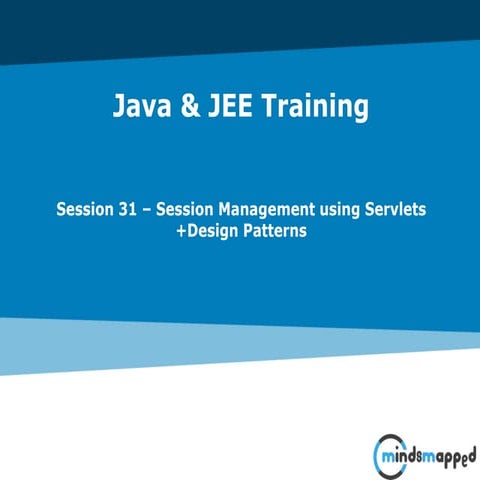 Java & JEE Training

Session 31 – Session Management using Servlets +Design Patterns

mindsmapped